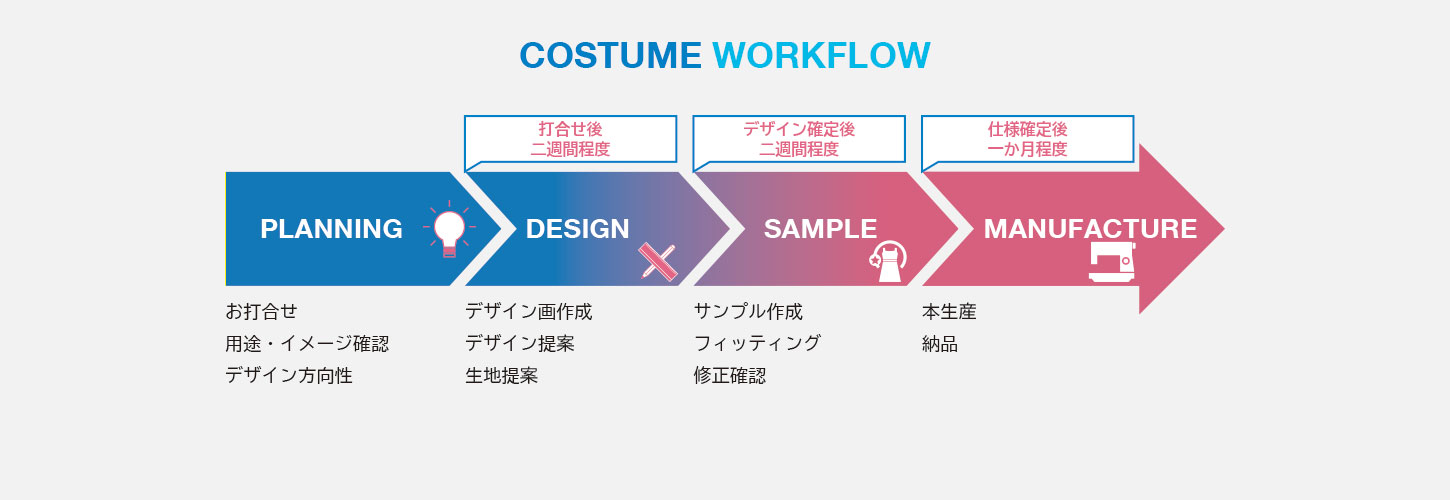 COSTUME WORKFLOW

打合せ後
二週間程度

デザイン確定後
二週間程度

仕様確定後
一か月程度

PLANNING

DESIGN

SAMPLE

MANUFACTURE

お打合せ
用途・イメージ確認
デザイン方向性

デザイン画作成
デザイン提案
生地提案

サンプル作成
フィッティング
修正確認

本生産
納品